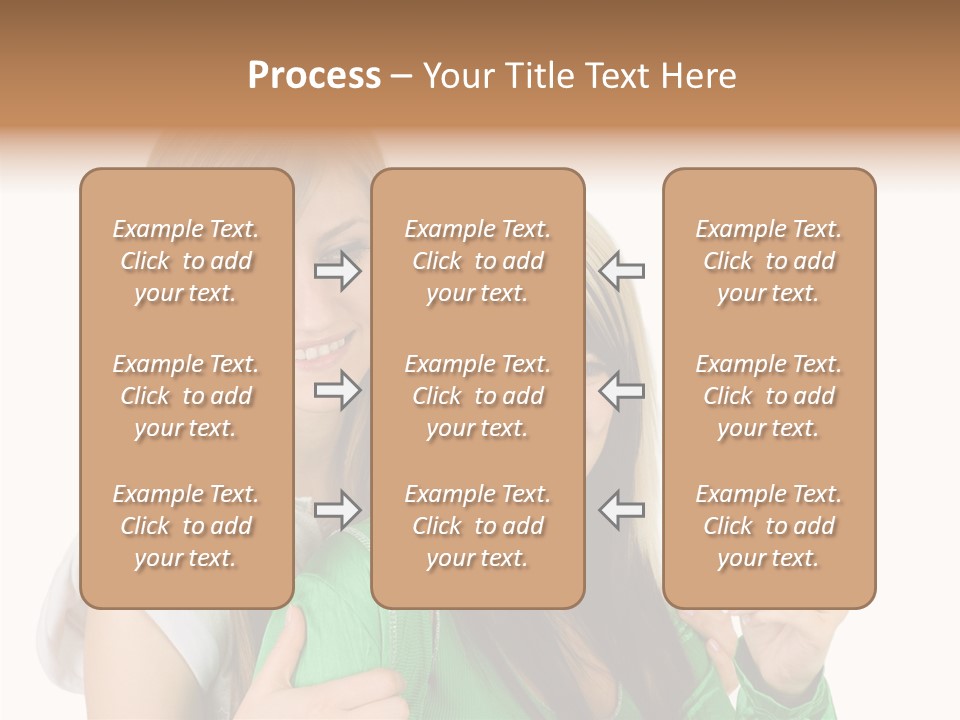 Process – Your Title Text Here

Example Text. Click to add your text.

Example Text. Click to add your text.

Example Text. Click to add your text.

Example Text. Click to add your text.

Example Text. Click to add your text.

Example Text. Click to add your text.

Example Text. Click to add your text.

Example Text. Click to add your text.

Example Text. Click to add your text.